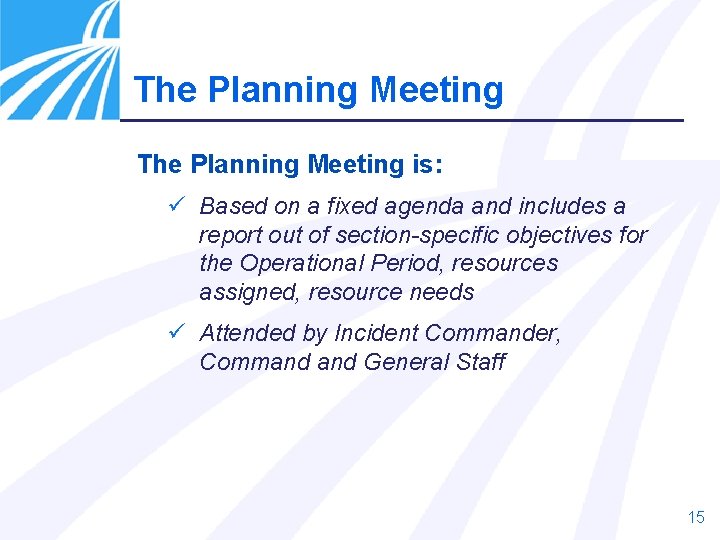 The Planning Meeting

The Planning Meeting is:

✓ Based on a fixed agenda and includes a report out of section-specific objectives for the Operational Period, resources assigned, resource needs

✓ Attended by Incident Commander, Command and General Staff

15